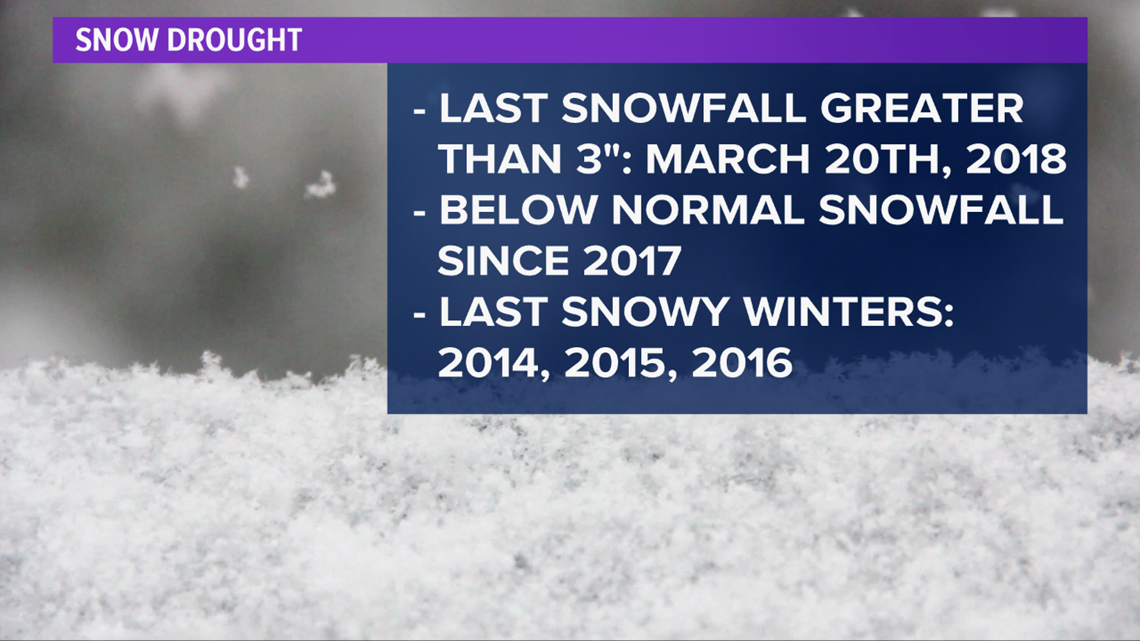 SNOW DROUGHT

- LAST SNOWFALL GREATER THAN 3": MARCH 20TH, 2018
- BELOW NORMAL SNOWFALL SINCE 2017
- LAST SNOWY WINTERS: 2014, 2015, 2016